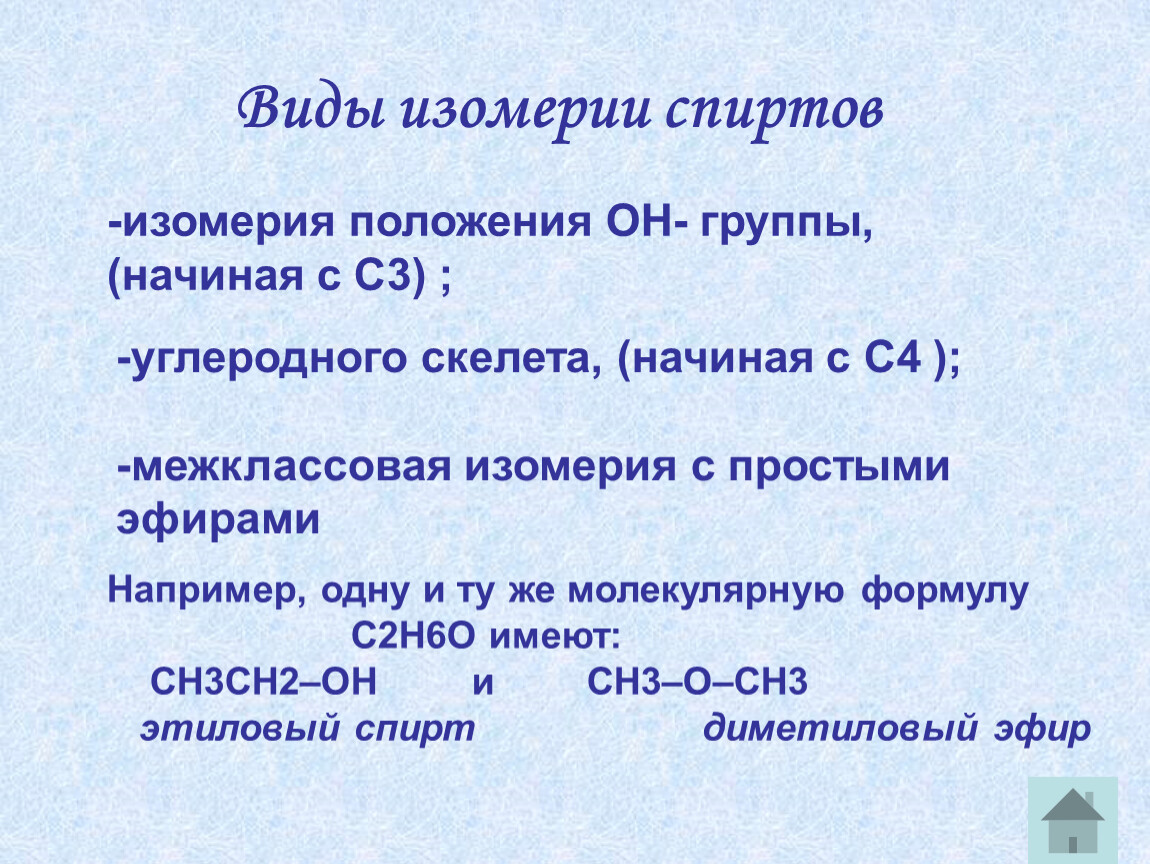 Виды изомерии спиртов

-изомерия положения ОН- группы, (начиная с С3) ;

-углеродного скелета, (начиная с С4 );

-межклассовая изомерия с простыми эфирами

Например, одну и ту же молекулярную формулу С2Н6О имеют:
СН3СН2–ОН и СН3–О–СН3
этиловый спирт диметиловый эфир